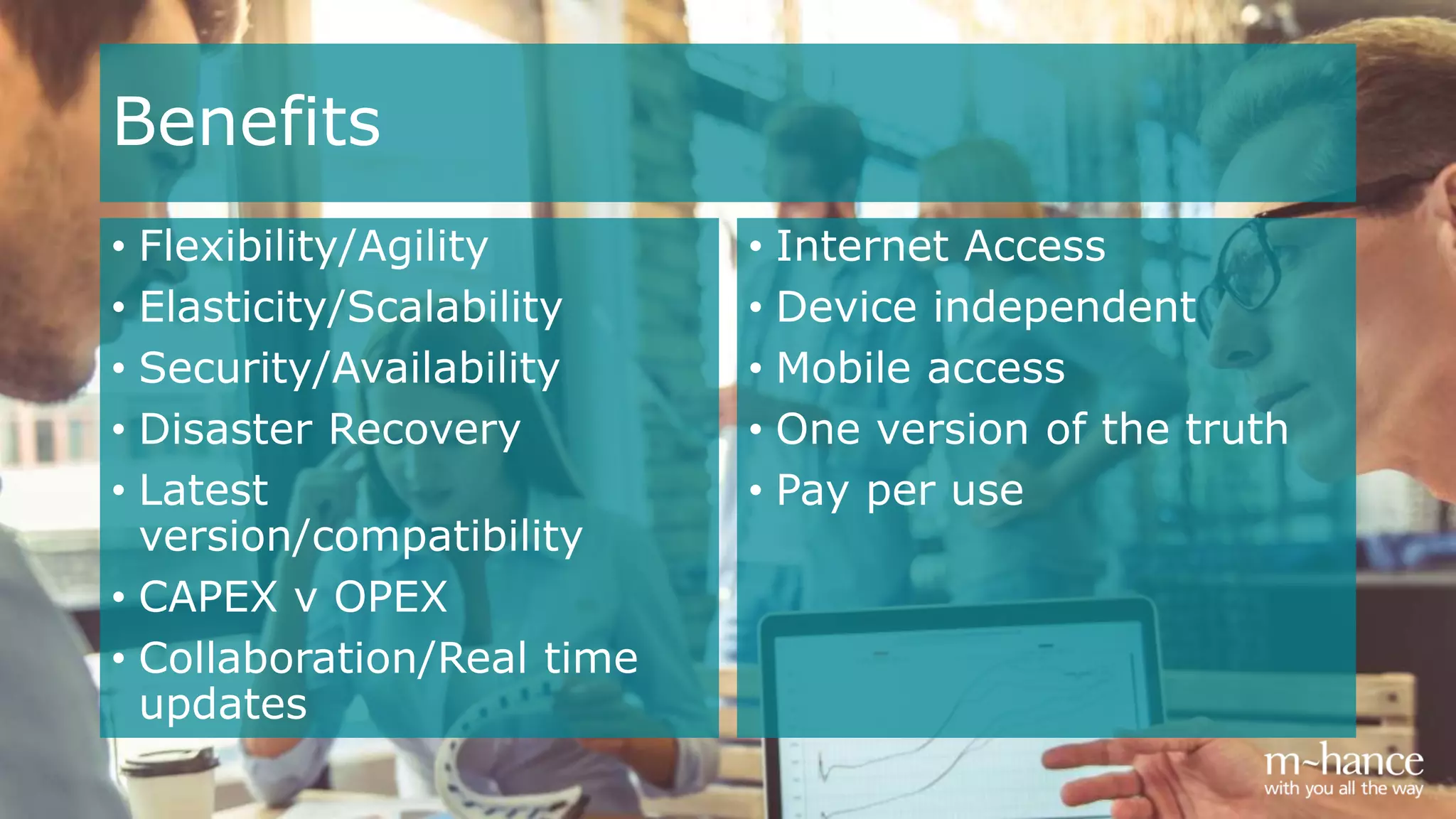 Benefits

• Flexibility/Agility
• Elasticity/Scalability
• Security/Availability
• Disaster Recovery
• Latest version/compatibility
• CAPEX v OPEX
• Collaboration/Real time updates

• Internet Access
• Device independent
• Mobile access
• One version of the truth
• Pay per use

m~hance
with you all the way